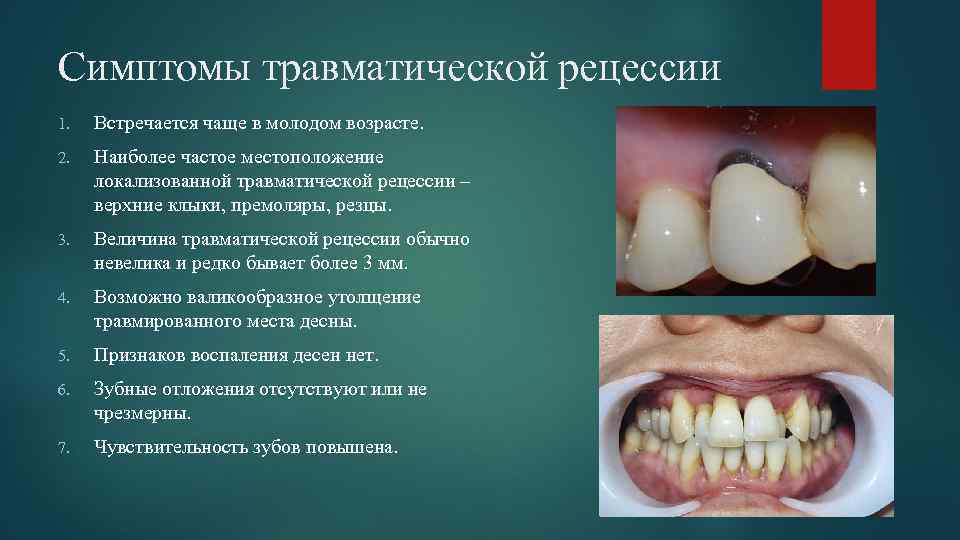 Симптомы травматической рецессии

1. Встречается чаще в молодом возрасте.
2. Наиболее частое местоположение локализованной травматической рецессии – верхние клыки, премоляры, резцы.
3. Величина травматической рецессии обычно невелика и редко бывает более 3 мм.
4. Возможно валикообразное утолщение травмированного места десны.
5. Признаков воспаления десен нет.
6. Зубные отложения отсутствуют или не чрезмерны.
7. Чувствительность зубов повышена.